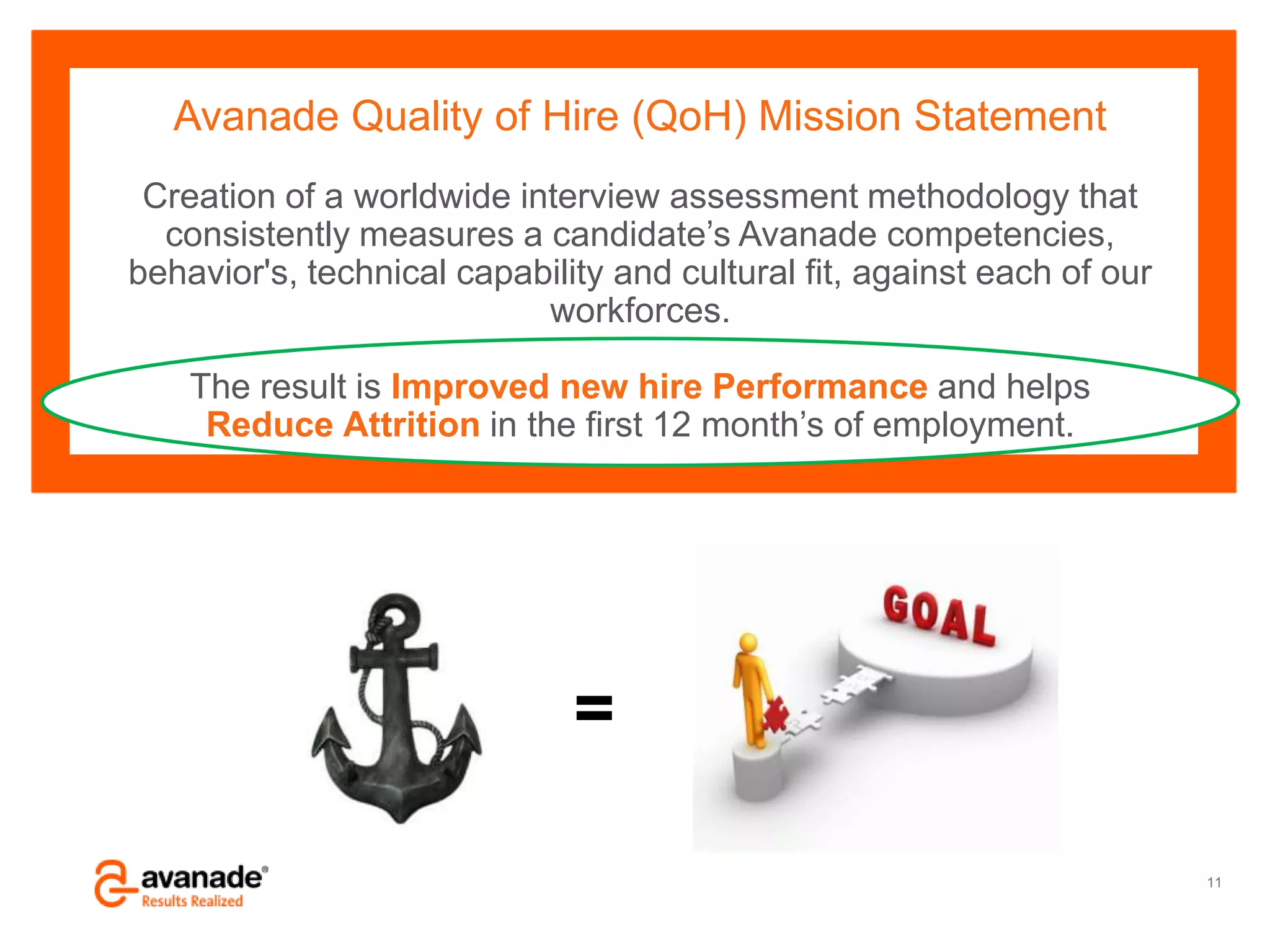 Avanade Quality of Hire (QoH) Mission Statement

Creation of a worldwide interview assessment methodology that consistently measures a candidate’s Avanade competencies, behavior's, technical capability and cultural fit, against each of our workforces.

The result is Improved new hire Performance and helps Reduce Attrition in the first 12 month’s of employment.

=

GOAL

avanade®
Results Realized

11